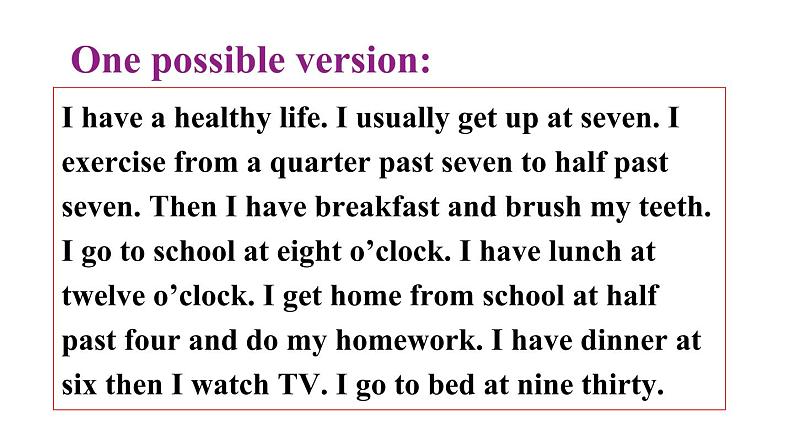 One possible version:

I have a healthy life. I usually get up at seven. I exercise from a quarter past seven to half past seven. Then I have breakfast and brush my teeth. I go to school at eight o’clock. I have lunch at twelve o’clock. I get home from school at half past four and do my homework. I have dinner at six then I watch TV. I go to bed at nine thirty.